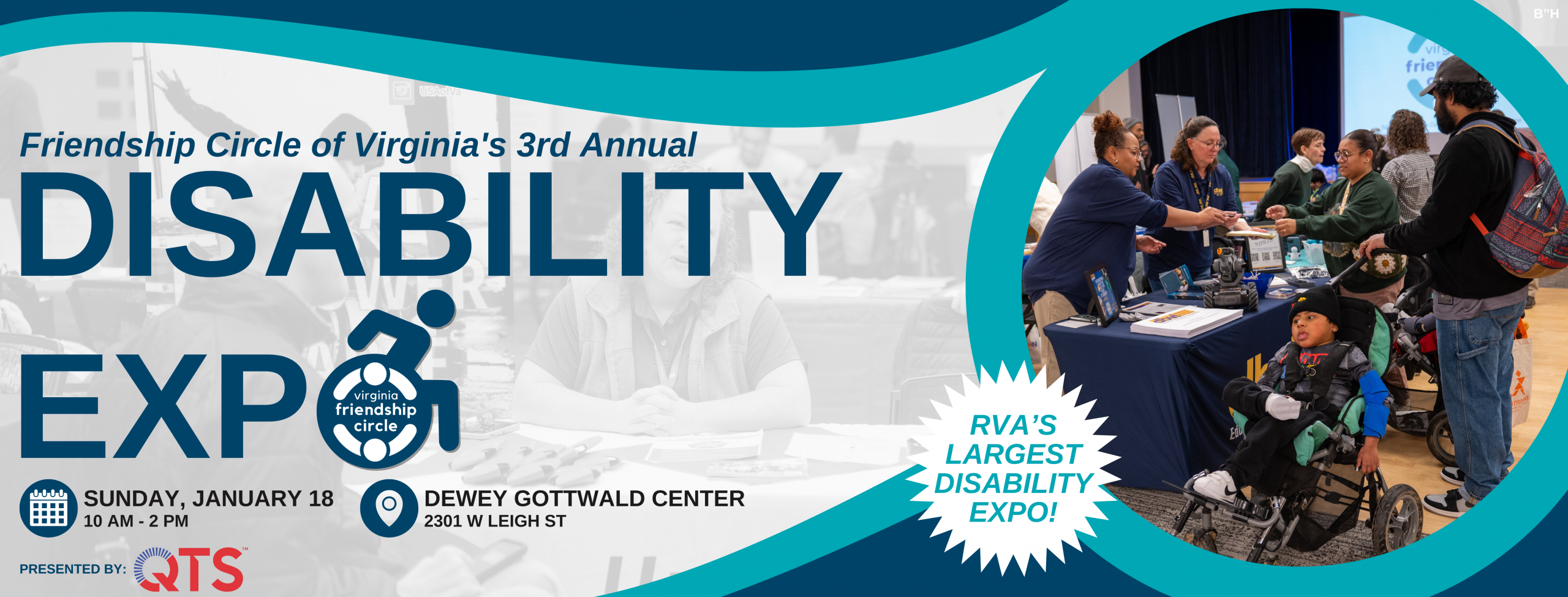 B"H

Friendship Circle of Virginia's 3rd Annual

DISABILITY EXPO

virginia friendship circle

SUNDAY, JANUARY 18
10 AM - 2 PM

DEWEY GOTTWALD CENTER
2301 W LEIGH ST

PRESENTED BY: QTS

RVA'S LARGEST DISABILITY EXPO!